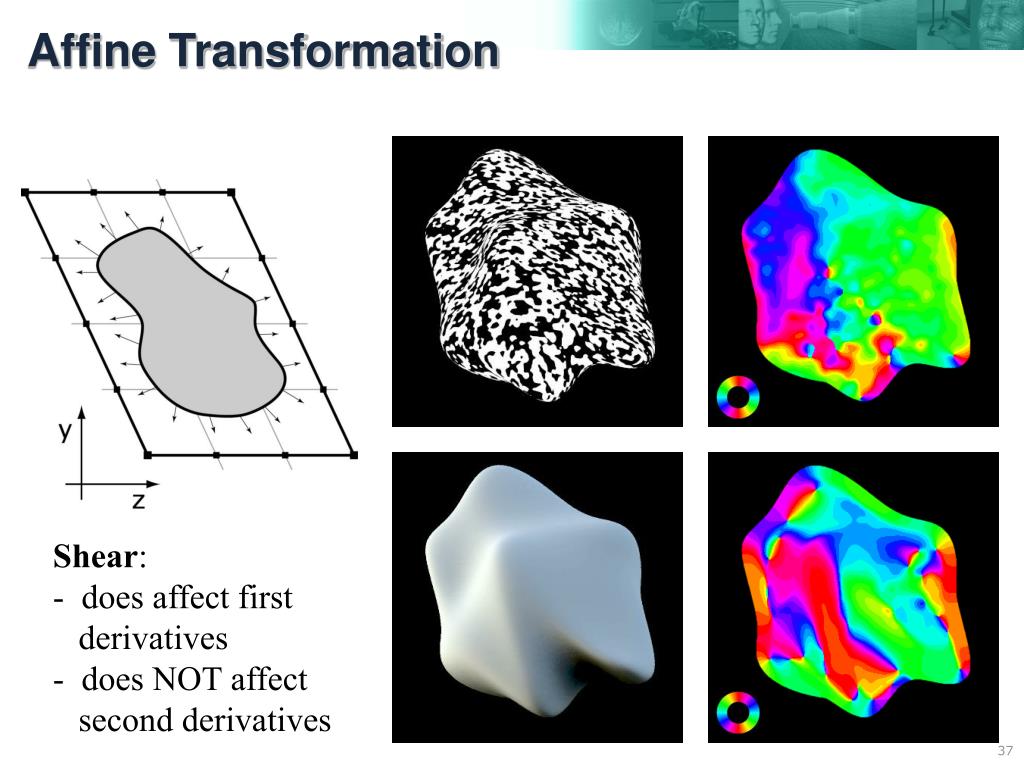 Affine Transformation

y

z

Shear:
- does affect first derivatives
- does NOT affect second derivatives

37